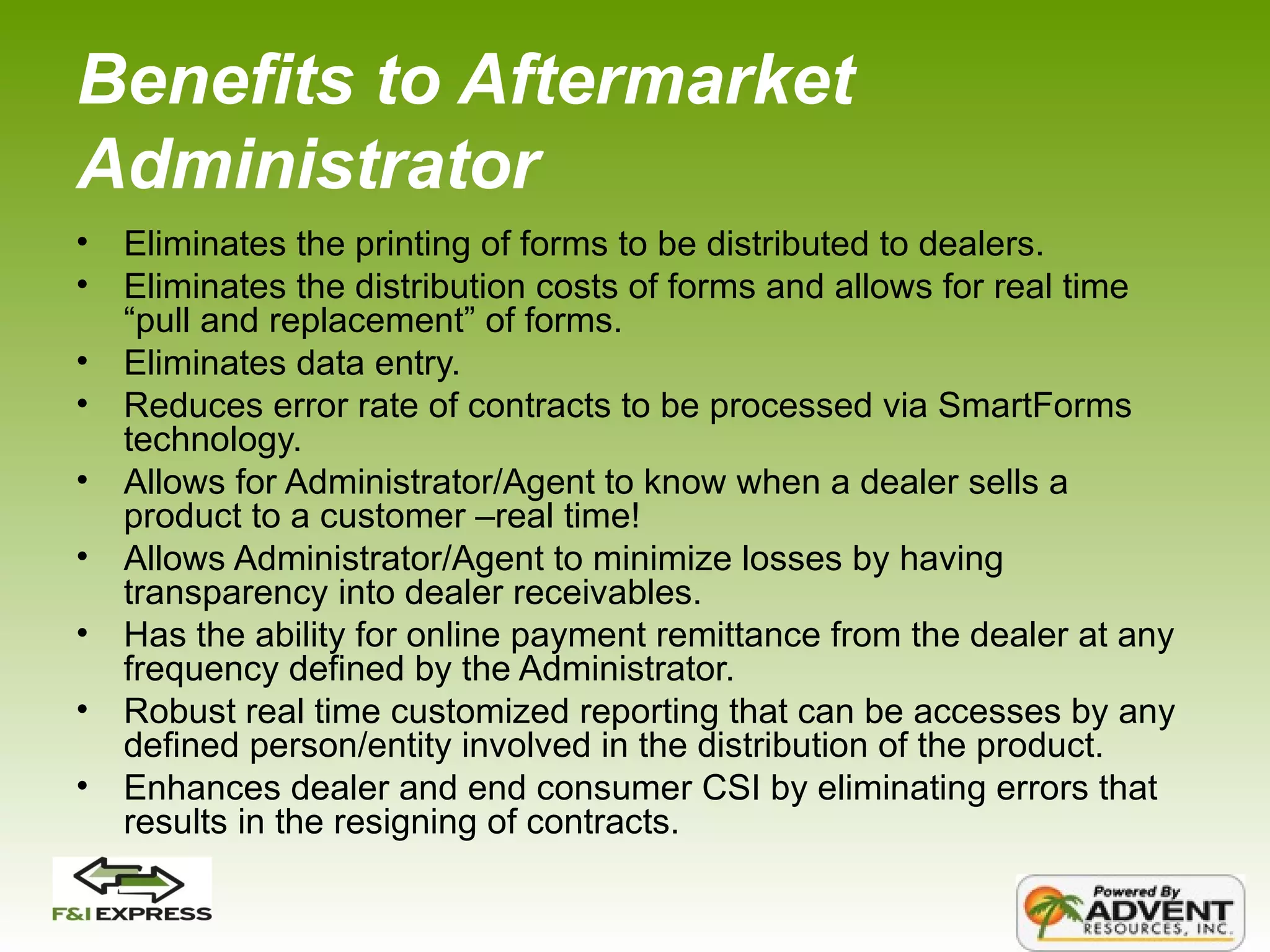 Benefits to Aftermarket Administrator

• Eliminates the printing of forms to be distributed to dealers.
• Eliminates the distribution costs of forms and allows for real time “pull and replacement” of forms.
• Eliminates data entry.
• Reduces error rate of contracts to be processed via SmartForms technology.
• Allows for Administrator/Agent to know when a dealer sells a product to a customer –real time!
• Allows Administrator/Agent to minimize losses by having transparency into dealer receivables.
• Has the ability for online payment remittance from the dealer at any frequency defined by the Administrator.
• Robust real time customized reporting that can be accesses by any defined person/entity involved in the distribution of the product.
• Enhances dealer and end consumer CSI by eliminating errors that results in the resigning of contracts.

F&I EXPRESS

Powered By ADVENT RESOURCES, INC.